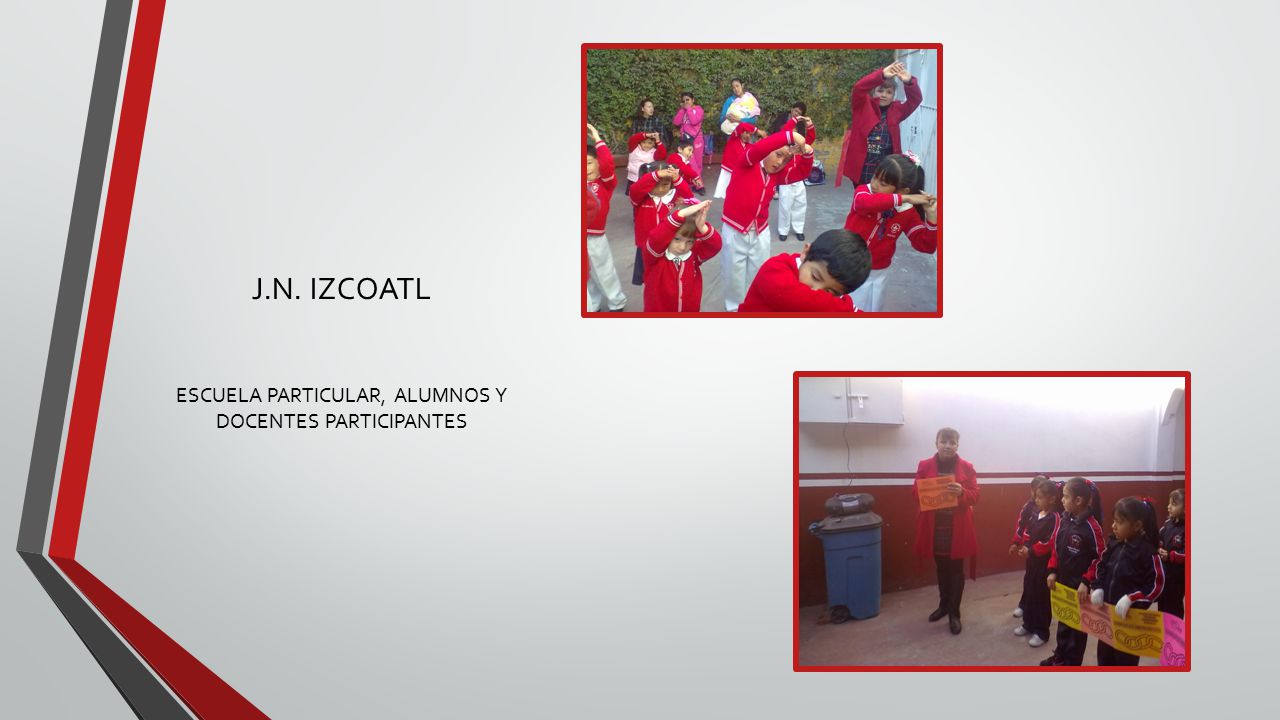 J.N. IZCOATL

ESCUELA PARTICULAR, ALUMNOS Y DOCENTES PARTICIPANTES